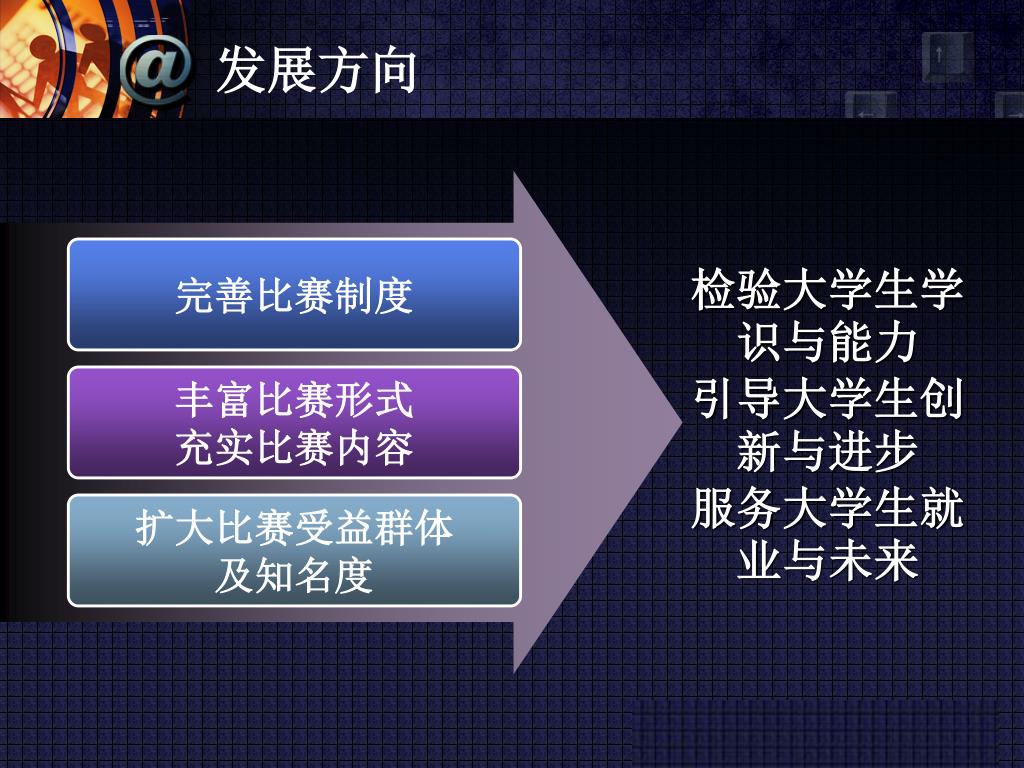 @ 发展方向

完善比赛制度

丰富比赛形式
充实比赛内容

扩大比赛受益群体
及知名度

检验大学生学识与能力
引导大学生创新与进步
服务大学生就业与未来